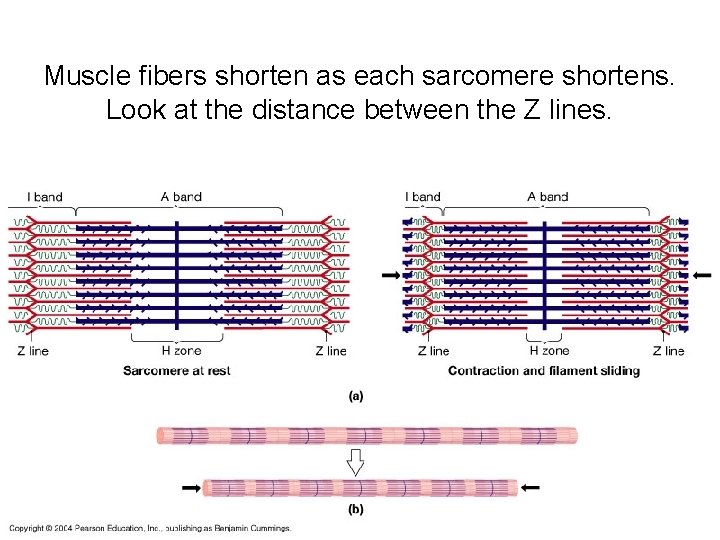 Muscle fibers shorten as each sarcomere shortens. Look at the distance between the Z lines.

I band
A band
Z line
H zone
Z line
Sarcomere at rest

I band
A band
Z line
H zone
Z line
Contraction and filament sliding

(a)

(b)

Copyright © 2004 Pearson Education, Inc., publishing as Benjamin Cummings.